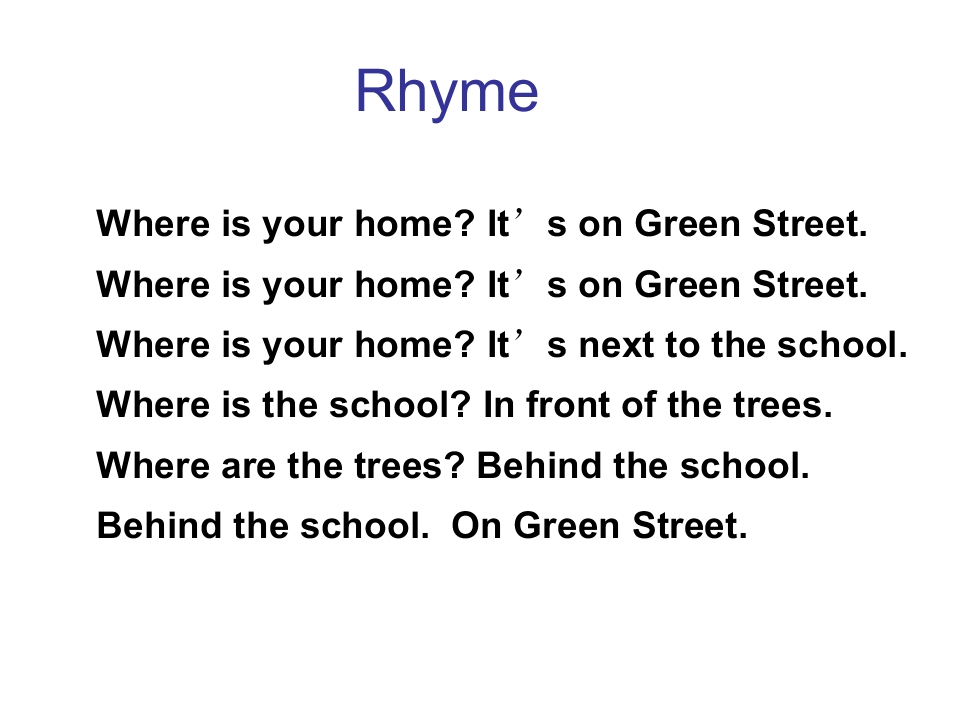 Rhyme

Where is your home? It’s on Green Street.

Where is your home? It’s on Green Street.

Where is your home? It’s next to the school.

Where is the school? In front of the trees.

Where are the trees? Behind the school.

Behind the school. On Green Street.